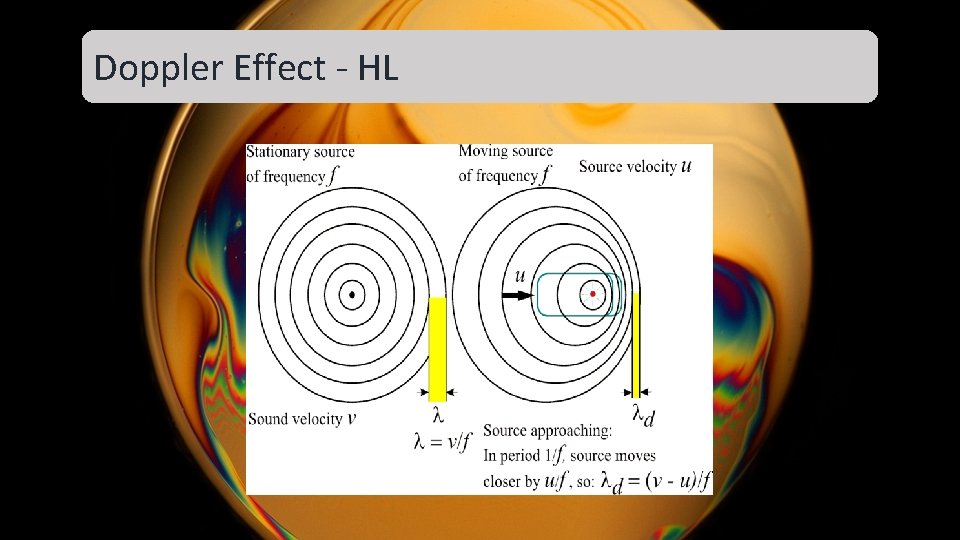 Doppler Effect - HL

Stationary source of frequency $f$

Moving source of frequency $f$

Source velocity $u$

$u$

Sound velocity $v$

$\lambda$

$\lambda = v/f$

$\lambda_d$

Source approaching:
In period $1/f$, source moves closer by $u/f$, so: $\lambda_d = (v - u)/f$